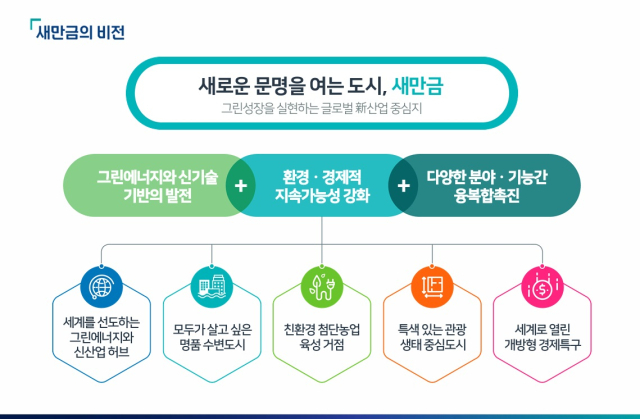 새만금의 비전

새로운 문명을 여는 도시, 새만금
그린성장을 실현하는 글로벌 新산업 중심지

그린에너지와 신기술 기반의 발전
+
환경 · 경제적 지속가능성 강화
+
다양한 분야 · 기능간 융복합촉진

세계를 선도하는 그린에너지와 신산업 허브

모두가 살고 싶은 명품 수변도시

친환경 첨단농업 육성 거점

특색 있는 관광 생태 중심도시

세계로 열린 개방형 경제특구